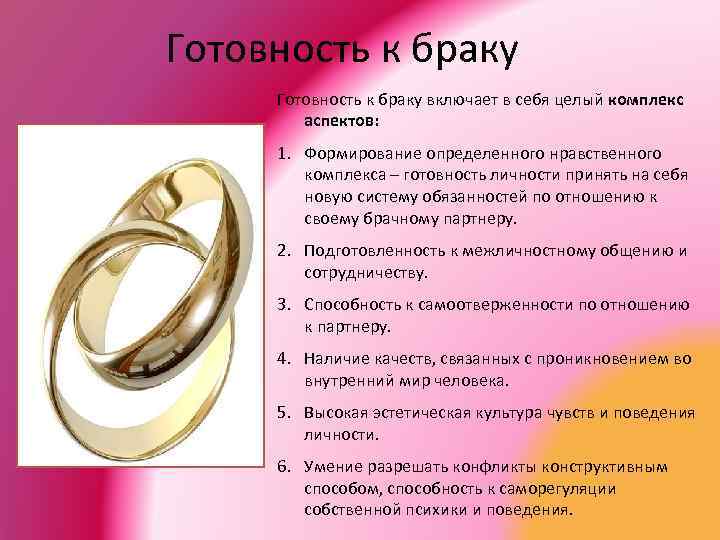 Готовность к браку

Готовность к браку включает в себя целый комплекс аспектов:

1. Формирование определенного нравственного комплекса – готовность личности принять на себя новую систему обязанностей по отношению к своему брачному партнеру.
2. Подготовленность к межличностному общению и сотрудничеству.
3. Способность к самоотверженности по отношению к партнеру.
4. Наличие качеств, связанных с проникновением во внутренний мир человека.
5. Высокая эстетическая культура чувств и поведения личности.
6. Умение разрешать конфликты конструктивным способом, способность к саморегуляции собственной психики и поведения.